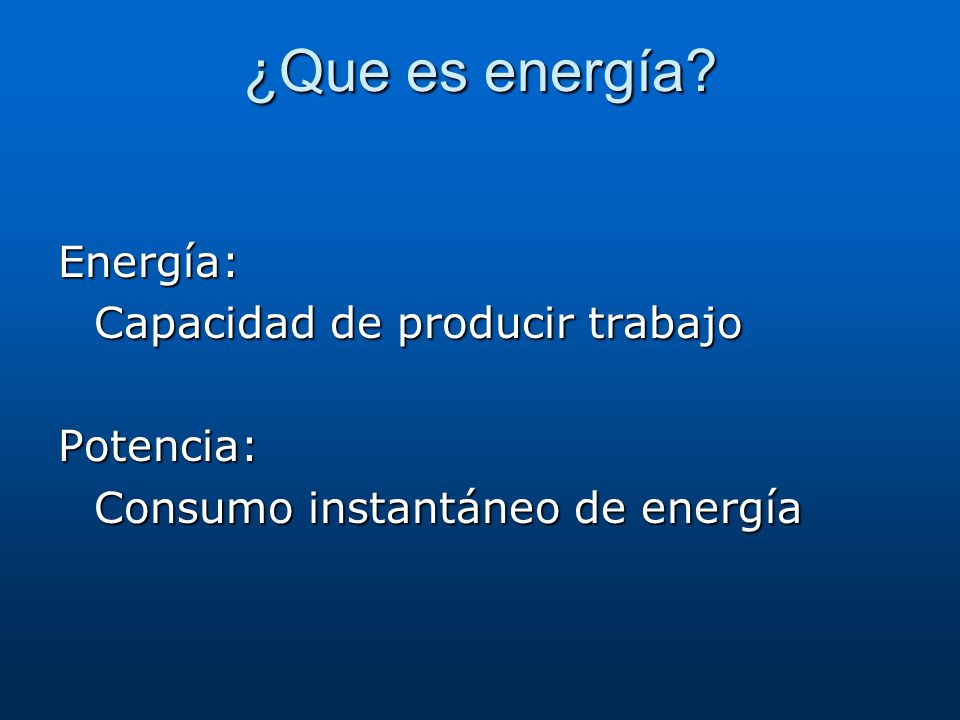 ¿Que es energía?

Energía:
Capacidad de producir trabajo

Potencia:
Consumo instantáneo de energía